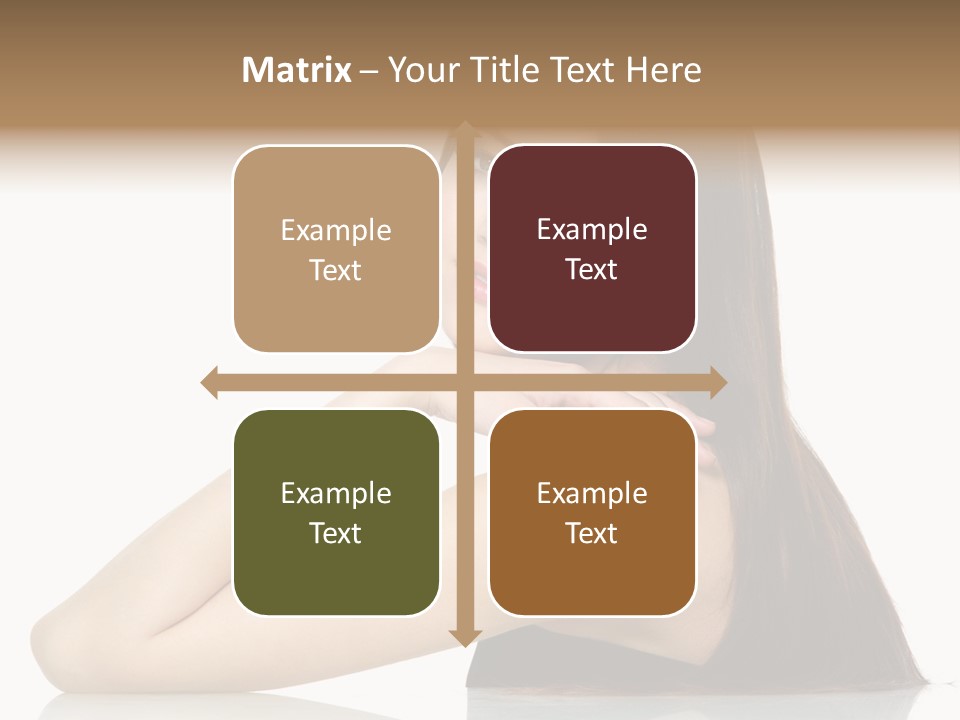 Matrix – Your Title Text Here

Example Text

Example Text

Example Text

Example Text